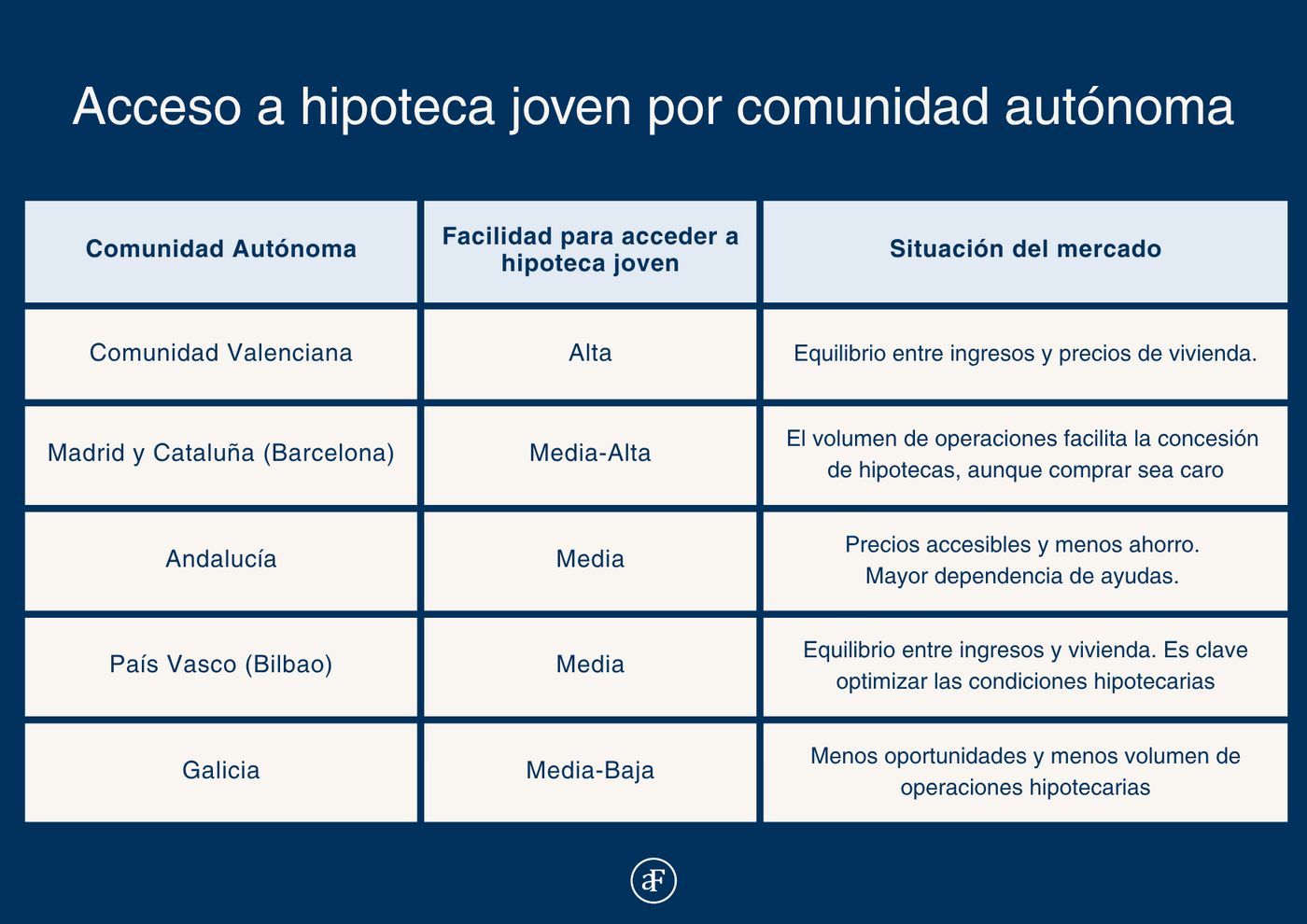 Acceso a hipoteca joven por comunidad autónoma

| Comunidad Autónoma | Facilidad para acceder a hipoteca joven | Situación del mercado |
|---|---|---|
| Comunidad Valenciana | Alta | Equilibrio entre ingresos y precios de vivienda. |
| Madrid y Cataluña (Barcelona) | Media-Alta | El volumen de operaciones facilita la concesión de hipotecas, aunque comprar sea caro |
| Andalucía | Media | Precios accesibles y menos ahorro. Mayor dependencia de ayudas. |
| País Vasco (Bilbao) | Media | Equilibrio entre ingresos y vivienda. Es clave optimizar las condiciones hipotecarias |
| Galicia | Media-Baja | Menos oportunidades y menos volumen de operaciones hipotecarias |

aF